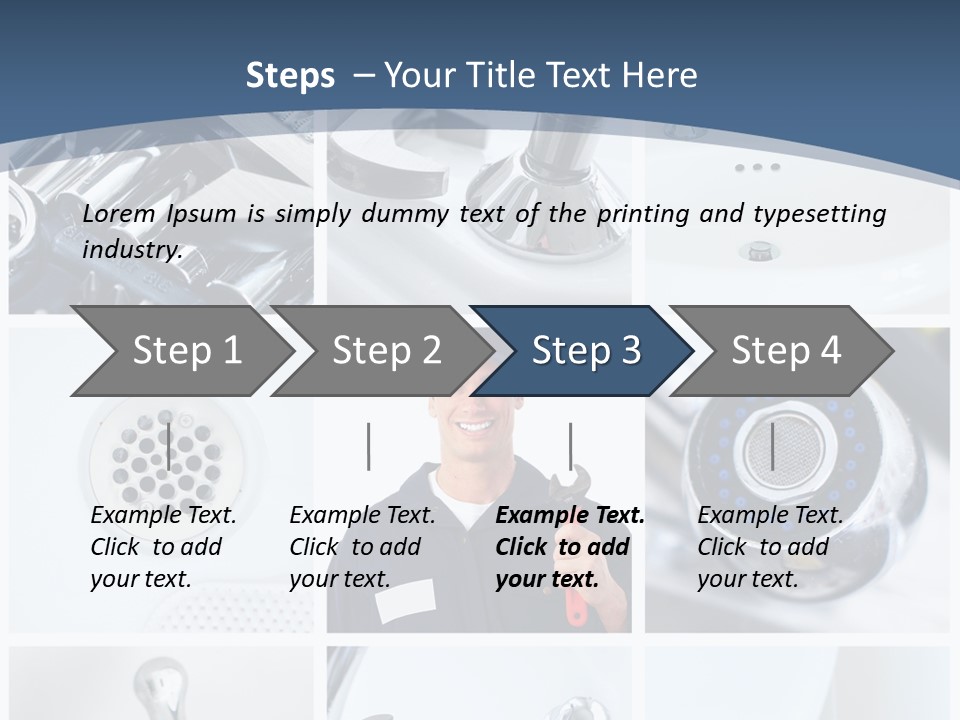 Steps – Your Title Text Here

Lorem Ipsum is simply dummy text of the printing and typesetting industry.

Step 1

Step 2

Step 3

Step 4

Example Text. Click to add your text.

Example Text. Click to add your text.

Example Text. Click to add your text.

Example Text. Click to add your text.